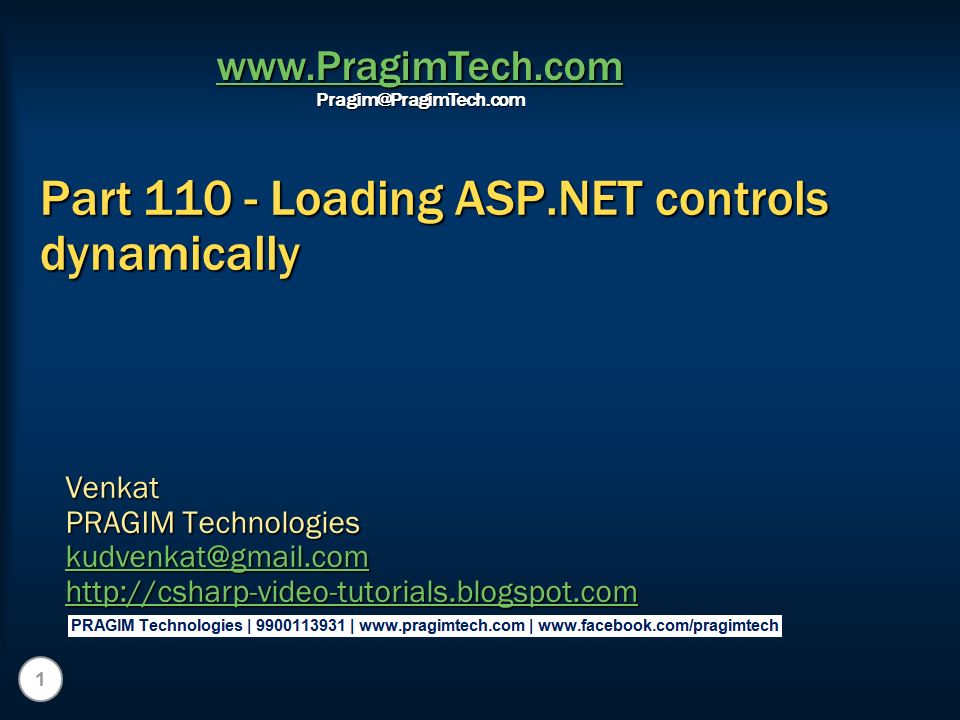 www.PragimTech.com
Pragim@PragimTech.com

Part 110 - Loading ASP.NET controls dynamically

Venkat
PRAGIM Technologies
kudvenkat@gmail.com
http://csharp-video-tutorials.blogspot.com

PRAGIM Technologies | 9900113931 | www.pragimtech.com | www.facebook.com/pragimtech

1